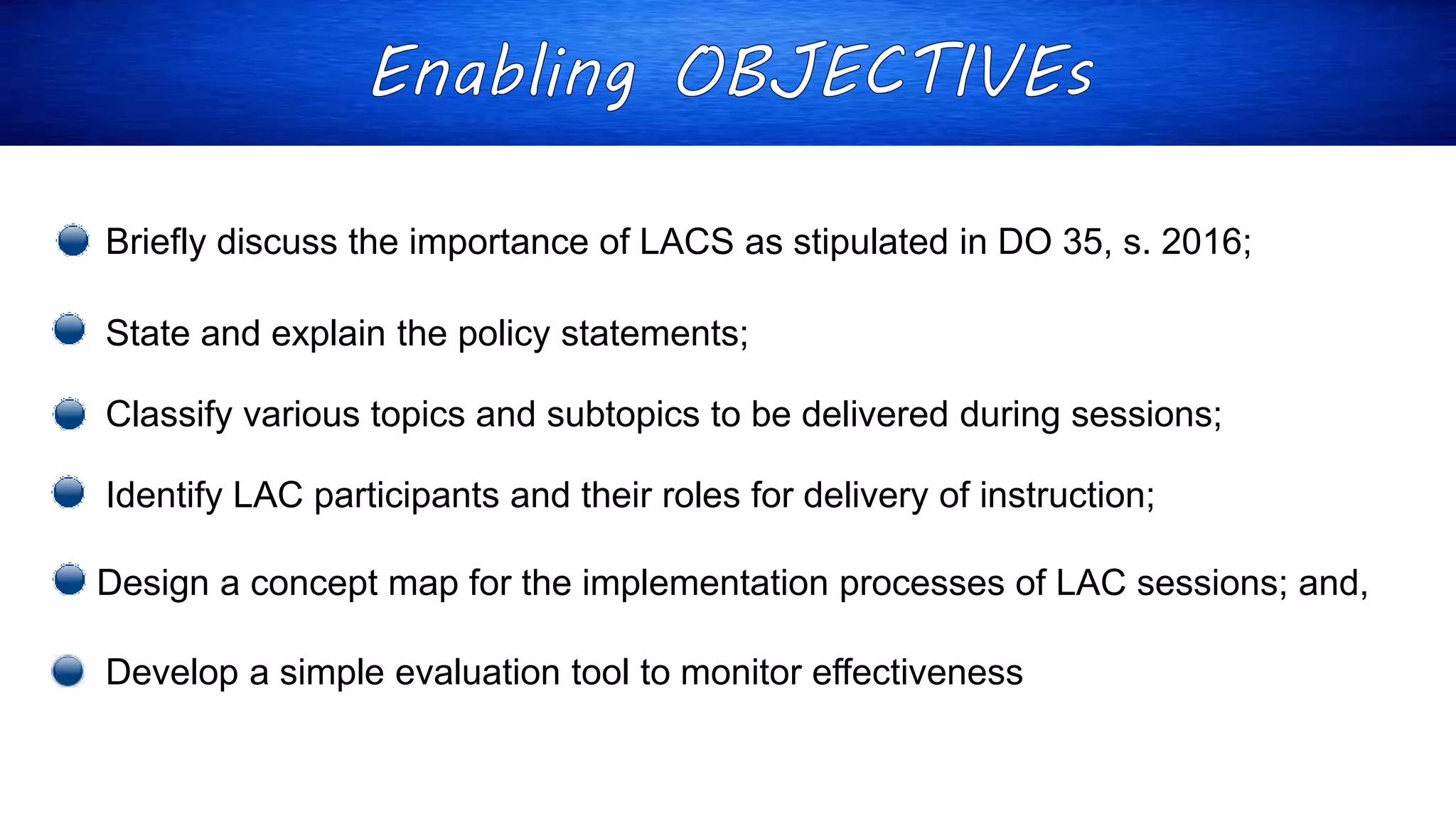 Enabling OBJECTIVEs

Briefly discuss the importance of LACS as stipulated in DO 35, s. 2016;

State and explain the policy statements;

Classify various topics and subtopics to be delivered during sessions;

Identify LAC participants and their roles for delivery of instruction;

Design a concept map for the implementation processes of LAC sessions; and,

Develop a simple evaluation tool to monitor effectiveness